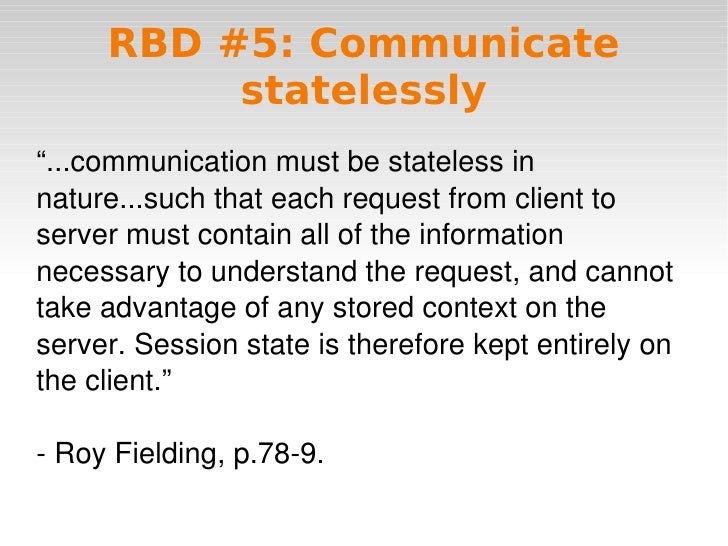 RBD #5: Communicate statelessly

“...communication must be stateless in nature...such that each request from client to server must contain all of the information necessary to understand the request, and cannot take advantage of any stored context on the server. Session state is therefore kept entirely on the client.”

- Roy Fielding, p.78-9.